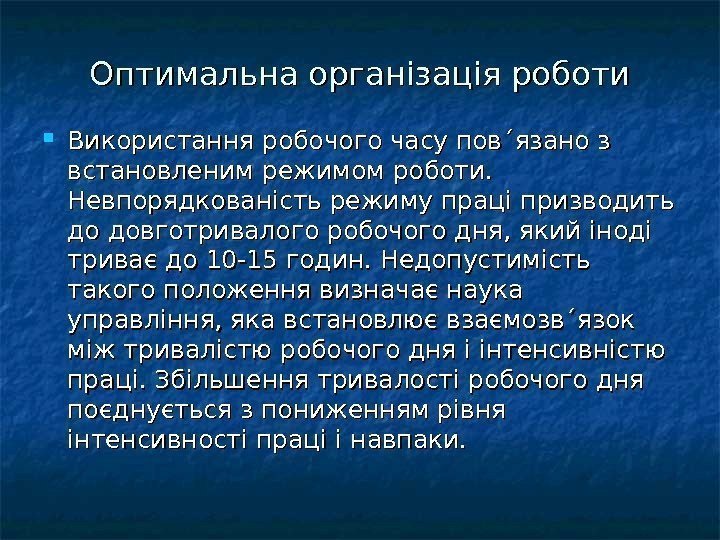 Оптимальна організація роботи

Використання робочого часу пов´язано з встановленим режимом роботи. Невпорядкованість режиму праці призводить до довготривалого робочого дня, який іноді триває до 10-15 годин. Недопустимість такого положення визначає наука управління, яка встановлює взаємозв´язок між тривалістю робочого дня і інтенсивністю праці. Збільшення тривалості робочого дня поєднується з пониженням рівня інтенсивності праці і навпаки.